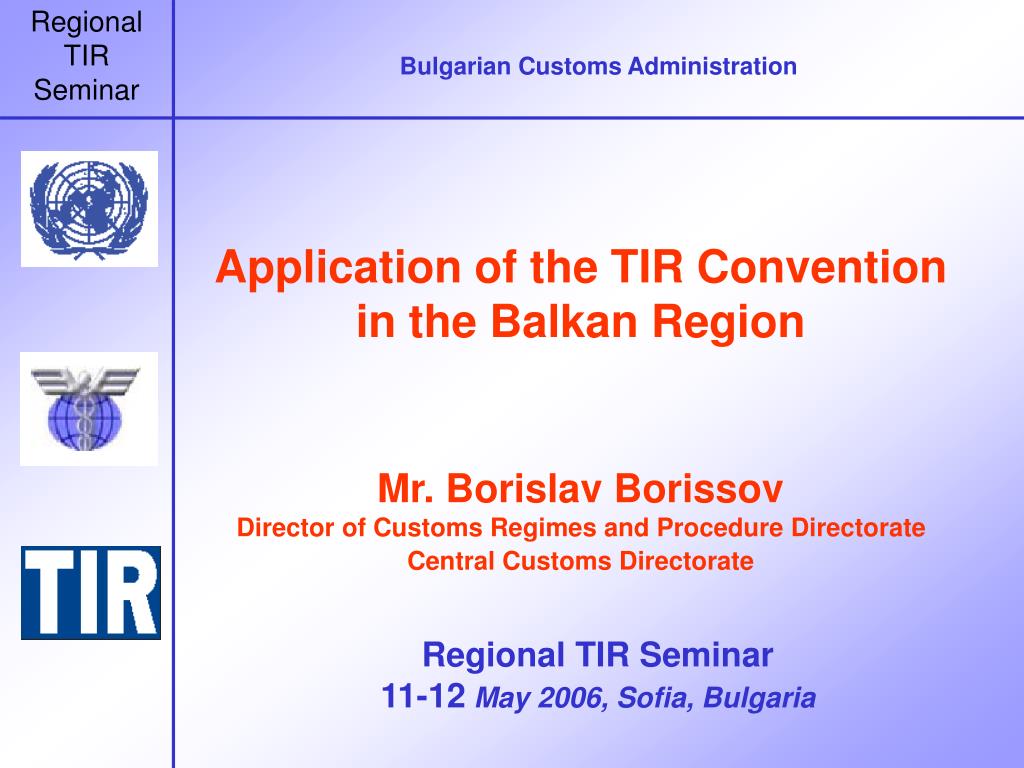 Regional TIR Seminar

Bulgarian Customs Administration

TIR

Application of the TIR Convention in the Balkan Region

Mr. Borislav Borissov
Director of Customs Regimes and Procedure Directorate
Central Customs Directorate

Regional TIR Seminar
11-12 May 2006, Sofia, Bulgaria